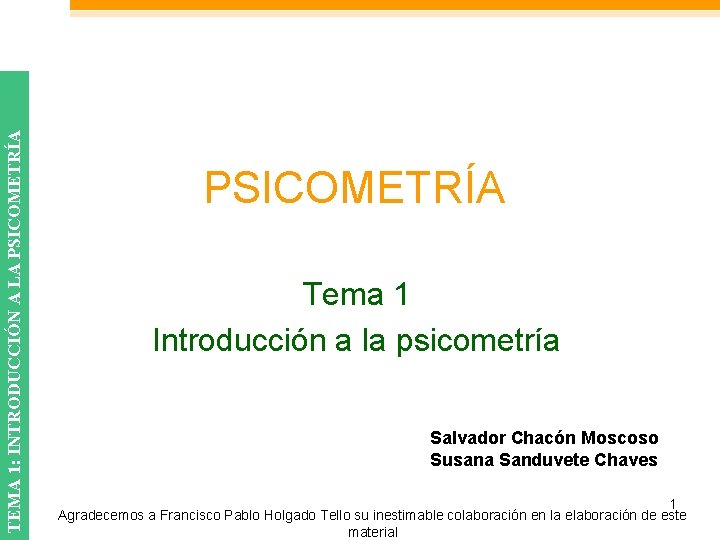 TEMA 1: INTRODUCCIÓN A LA PSICOMETRÍA

PSICOMETRÍA

Tema 1
Introducción a la psicometría

Salvador Chacón Moscoso
Susana Sanduvete Chaves

1

Agradecemos a Francisco Pablo Holgado Tello su inestimable colaboración en la elaboración de este material